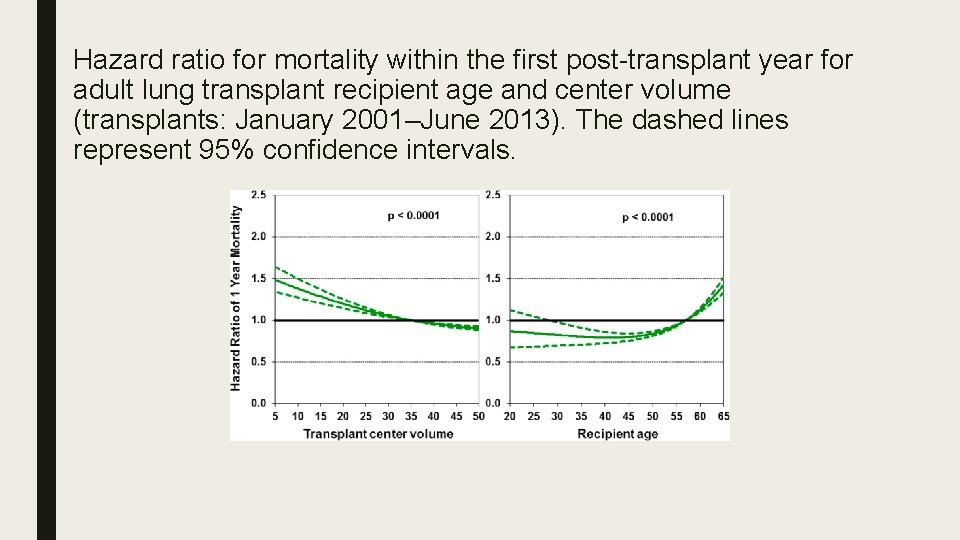 Hazard ratio for mortality within the first post-transplant year for adult lung transplant recipient age and center volume (transplants: January 2001–June 2013). The dashed lines represent 95% confidence intervals.

Hazard Ratio of 1 Year Mortality

2.5
2.0
1.5
1.0
0.5
0.0

p < 0.0001

5 10 15 20 25 30 35 40 45 50
Transplant center volume

2.5
2.0
1.5
1.0
0.5
0.0

p < 0.0001

20 25 30 35 40 45 50 55 60 65
Recipient age